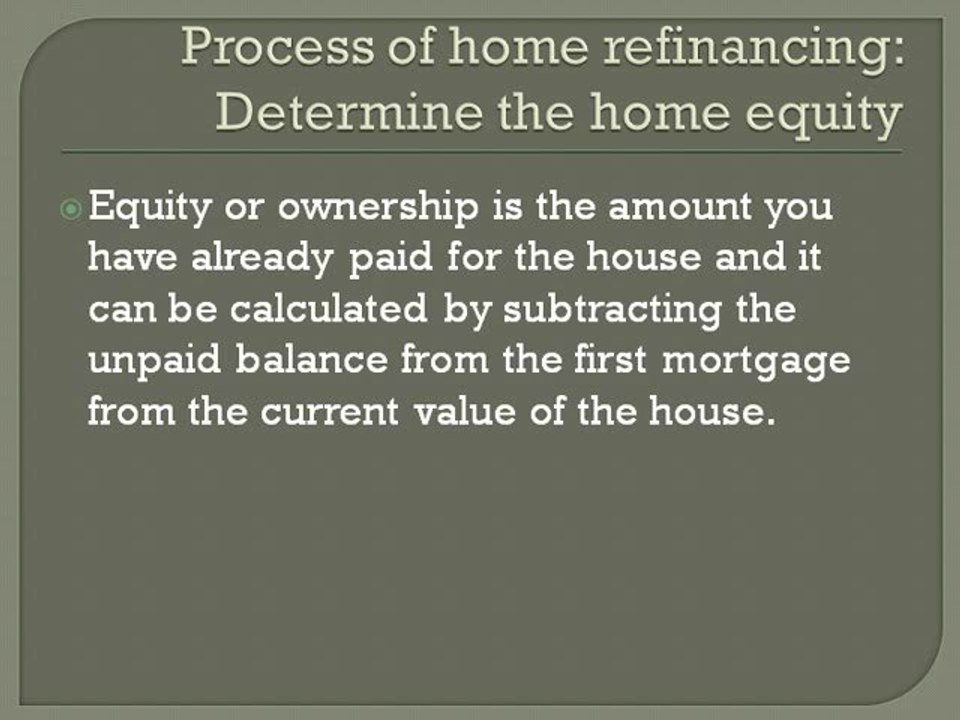 Process of home refinancing: Determine the home equity

Equity or ownership is the amount you have already paid for the house and it can be calculated by subtracting the unpaid balance from the first mortgage from the current value of the house.